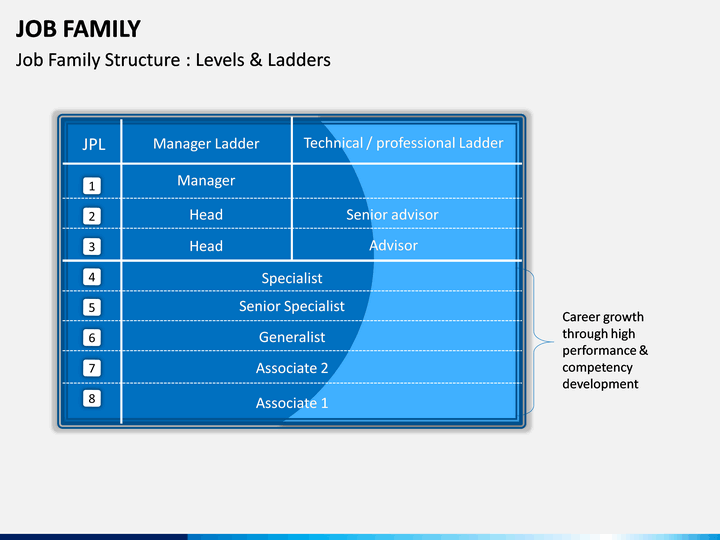 JOB FAMILY

Job Family Structure : Levels & Ladders

| JPL | Manager Ladder | Technical / professional Ladder |
|---|---|---|
| 1 | Manager | |
| 2 | Head | Senior advisor |
| 3 | Head | Advisor |
| 4 | Specialist | |
| 5 | Senior Specialist | |
| 6 | Generalist | |
| 7 | Associate 2 | |
| 8 | Associate 1 | |

Career growth through high performance & competency development